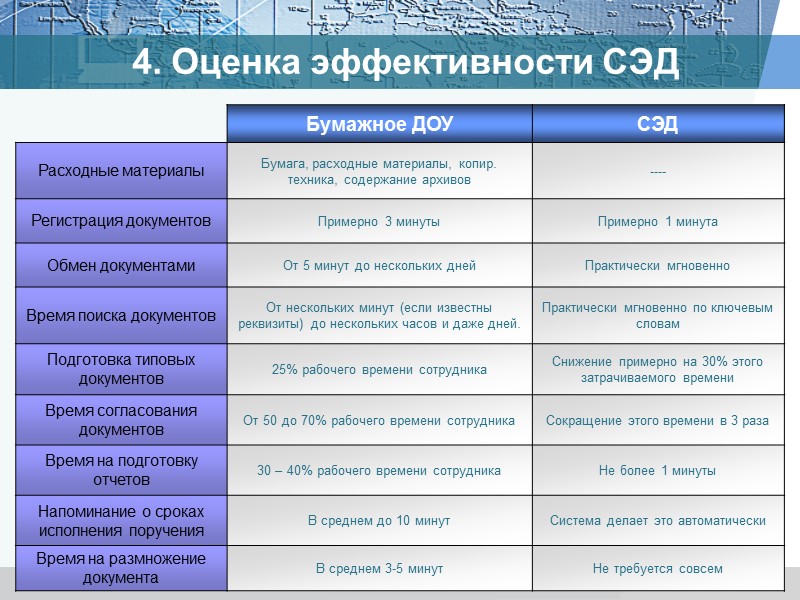 4. Оценка эффективности СЭД

| | Бумажное ДОУ | СЭД |
|---|---|---|
| Расходные материалы | Бумага, расходные материалы, копир. техника, содержание архивов | ---- |
| Регистрация документов | Примерно 3 минуты | Примерно 1 минута |
| Обмен документами | От 5 минут до нескольких дней | Практически мгновенно |
| Время поиска документов | От нескольких минут (если известны реквизиты) до нескольких часов и даже дней. | Практически мгновенно по ключевым словам |
| Подготовка типовых документов | 25% рабочего времени сотрудника | Снижение примерно на 30% этого затрачиваемого времени |
| Время согласования документов | От 50 до 70% рабочего времени сотрудника | Сокращение этого времени в 3 раза |
| Время на подготовку отчетов | 30 – 40% рабочего времени сотрудника | Не более 1 минуты |
| Напоминание о сроках исполнения поручения | В среднем до 10 минут | Система делает это автоматически |
| Время на размножение документа | В среднем 3-5 минут | Не требуется совсем |